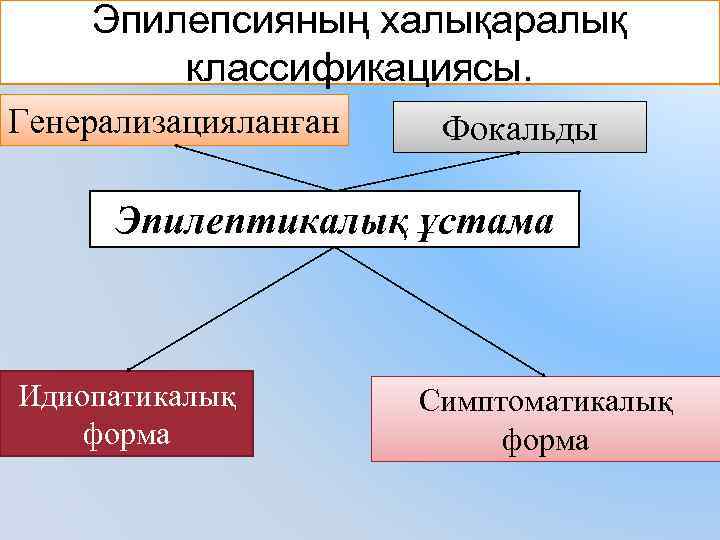 Эпилепсияның халықаралық классификациясы.

Генерализацияланған

Фокальды

Эпилептикалық ұстама

Идиопатикалық форма

Симптоматикалық форма